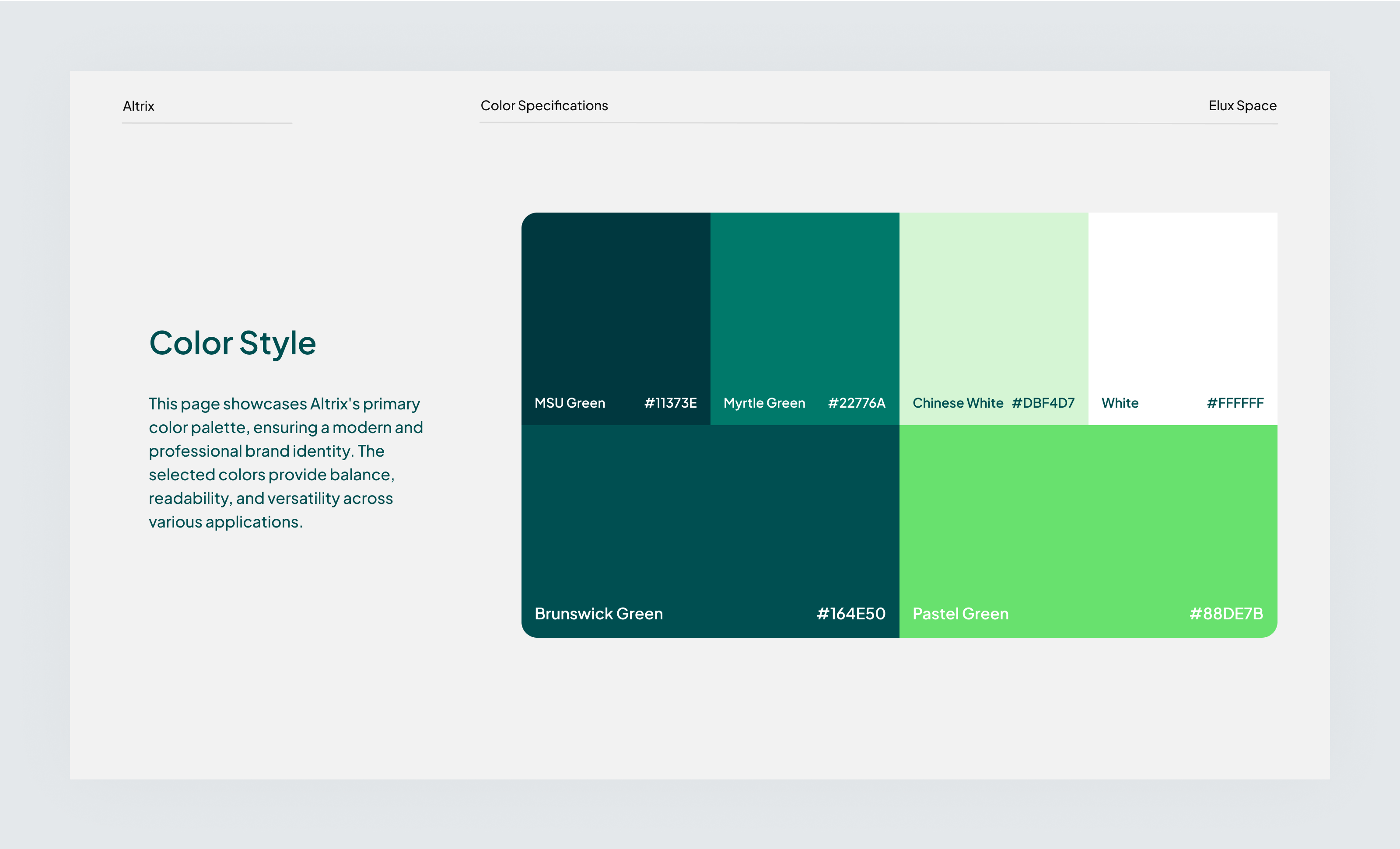 Altrix

Color Specifications

Elux Space

Color Style

This page showcases Altrix's primary color palette, ensuring a modern and professional brand identity. The selected colors provide balance, readability, and versatility across various applications.

MSU Green #11373E

Myrtle Green #22776A

Chinese White #DBF4D7

White #FFFFFF

Brunswick Green #164E50

Pastel Green #88DE7B